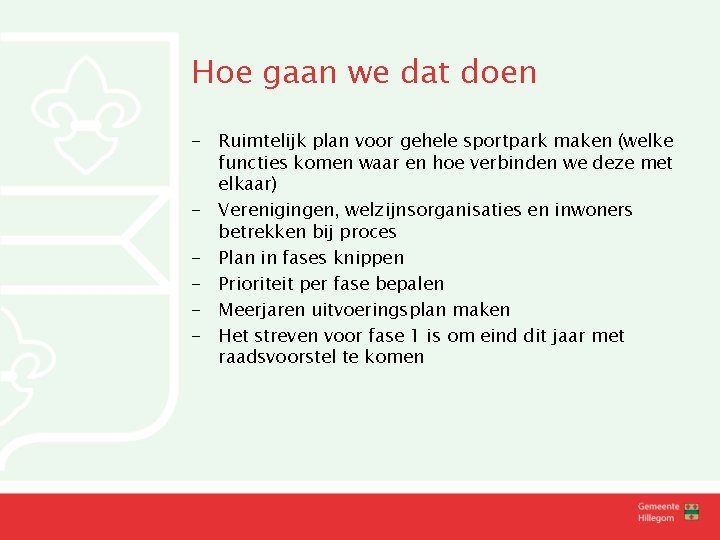 Hoe gaan we dat doen

- Ruimtelijk plan voor gehele sportpark maken (welke functies komen waar en hoe verbinden we deze met elkaar)
- Verenigingen, welzijnsorganisaties en inwoners betrekken bij proces
- Plan in fases knippen
- Prioriteit per fase bepalen
- Meerjaren uitvoeringsplan maken
- Het streven voor fase 1 is om eind dit jaar met raadsvoorstel te komen

Gemeente Hillegom